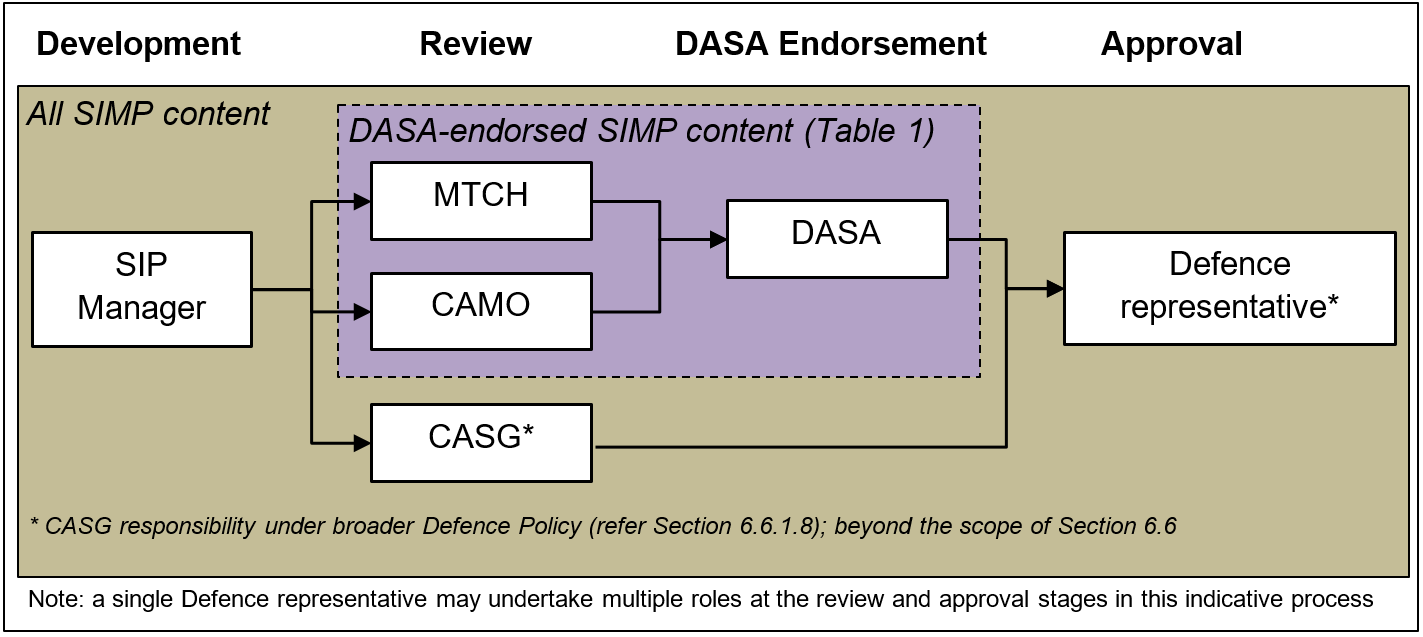 Development
Review
DASA Endorsement
Approval

All SIMP content

DASA-endorsed SIMP content (Table 1)

SIP Manager

MTCH

CAMO

DASA

Defence representative*

CASG*

* CASG responsibility under broader Defence Policy (refer Section 6.6.1.8); beyond the scope of Section 6.6

Note: a single Defence representative may undertake multiple roles at the review and approval stages in this indicative process